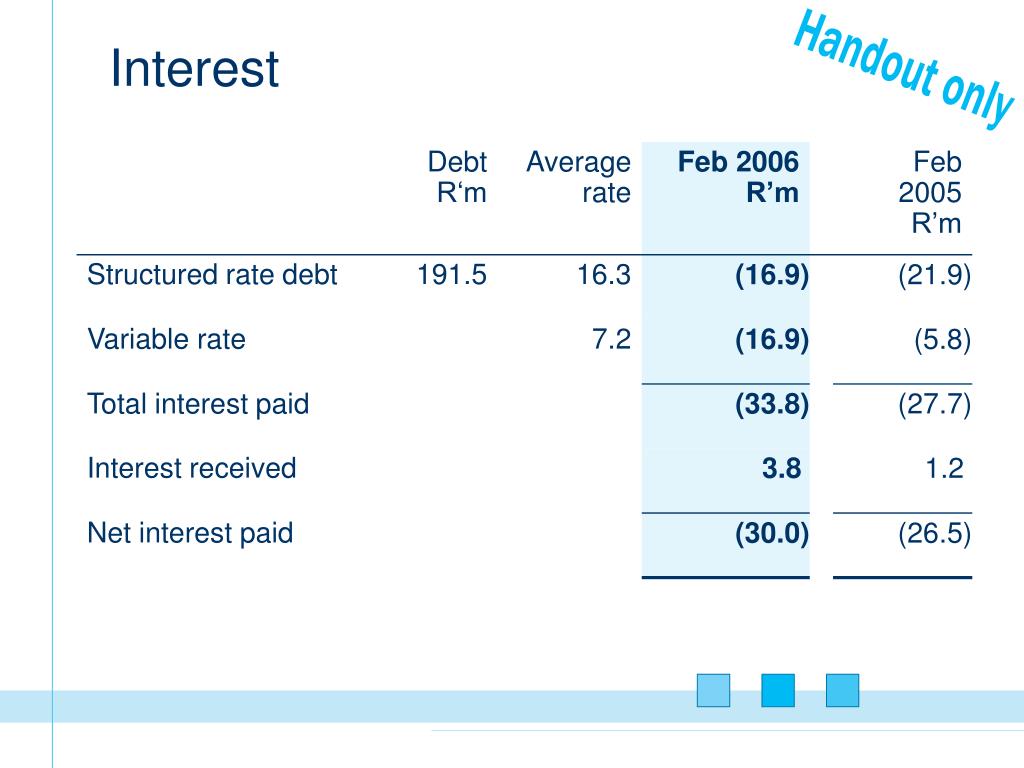 Interest

Handout only

| | Debt R‘m | Average rate | Feb 2006 R’m | Feb 2005 R’m |
|---|---|---|---|---|
| Structured rate debt | 191.5 | 16.3 | (16.9) | (21.9) |
| Variable rate | | 7.2 | (16.9) | (5.8) |
| Total interest paid | | | (33.8) | (27.7) |
| Interest received | | | 3.8 | 1.2 |
| Net interest paid | | | (30.0) | (26.5) |